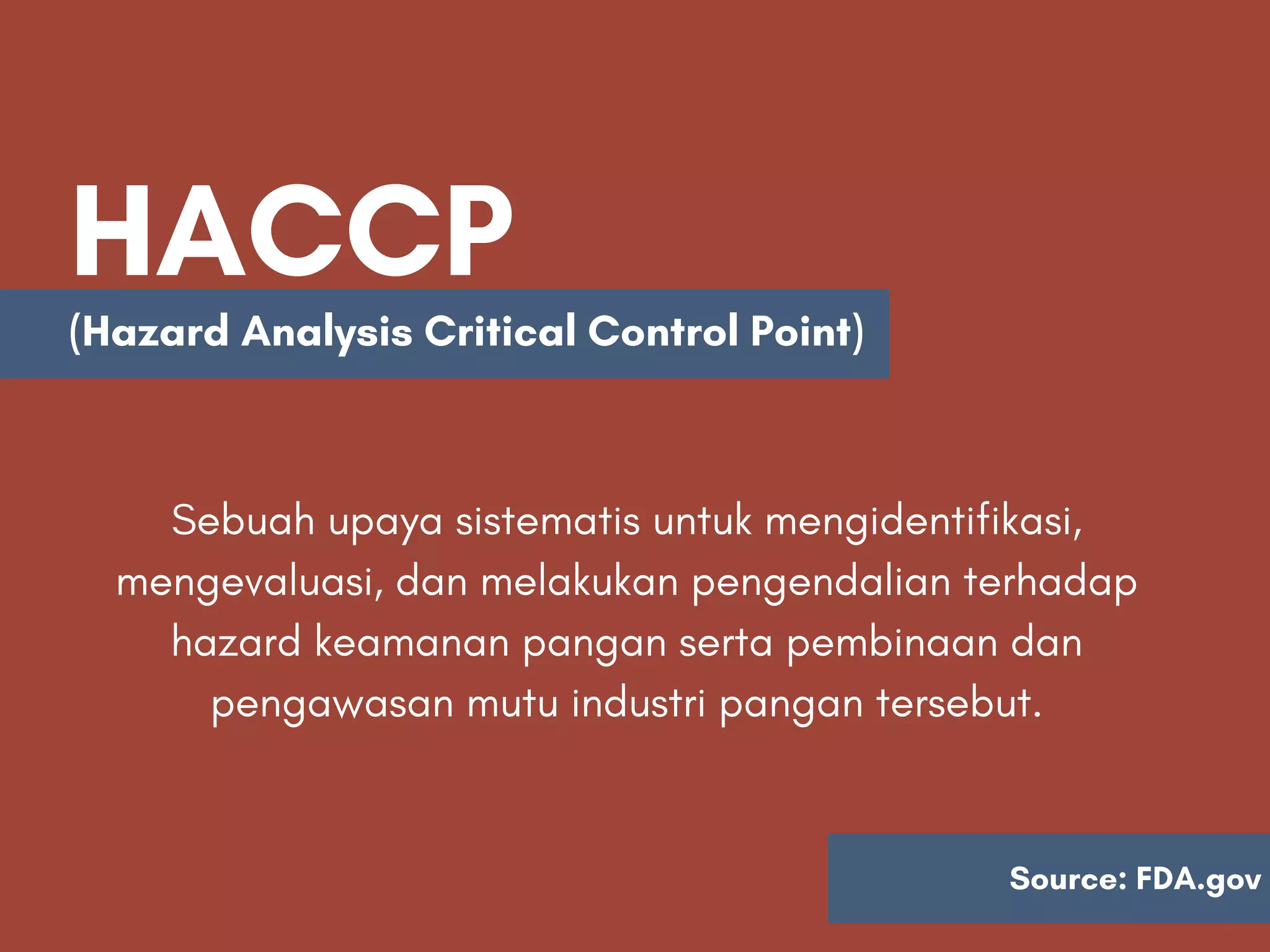 HACCP

(Hazard Analysis Critical Control Point)

Sebuah upaya sistematis untuk mengidentifikasi, mengevaluasi, dan melakukan pengendalian terhadap hazard keamanan pangan serta pembinaan dan pengawasan mutu industri pangan tersebut.

Source: FDA.gov